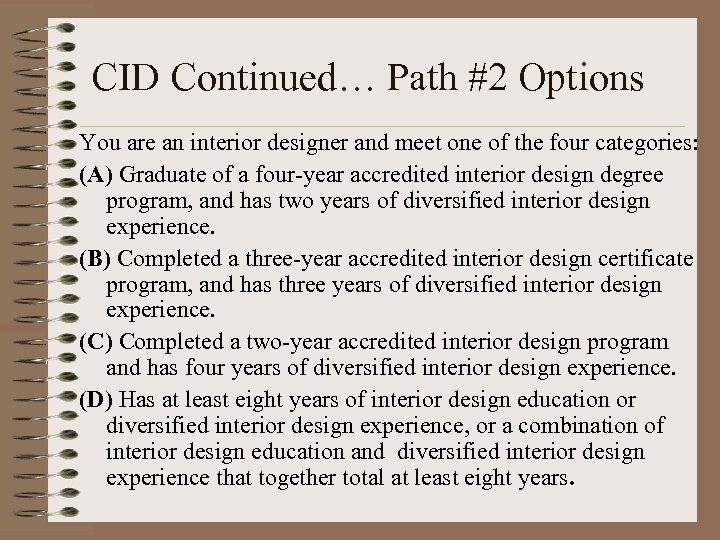 CID Continued… Path #2 Options

You are an interior designer and meet one of the four categories:

(A) Graduate of a four-year accredited interior design degree program, and has two years of diversified interior design experience.

(B) Completed a three-year accredited interior design certificate program, and has three years of diversified interior design experience.

(C) Completed a two-year accredited interior design program and has four years of diversified interior design experience.

(D) Has at least eight years of interior design education or diversified interior design experience, or a combination of interior design education and diversified interior design experience that together total at least eight years.